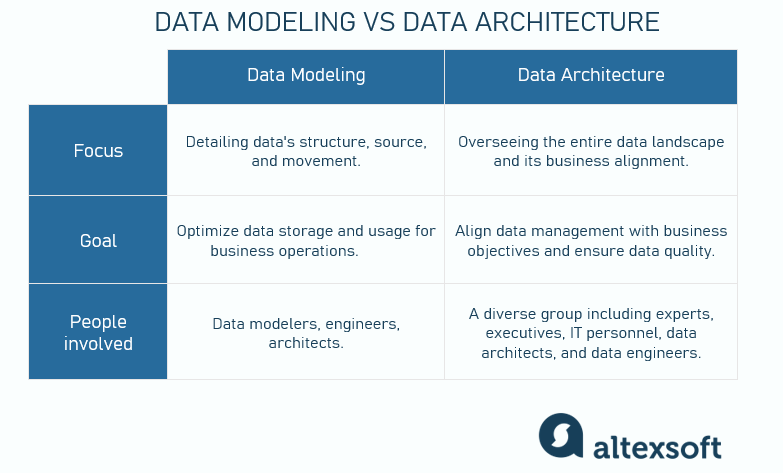 DATA MODELING VS DATA ARCHITECTURE

| | Data Modeling | Data Architecture |
|---|---|---|
| Focus | Detailing data's structure, source, and movement. | Overseeing the entire data landscape and its business alignment. |
| Goal | Optimize data storage and usage for business operations. | Align data management with business objectives and ensure data quality. |
| People involved | Data modelers, engineers, architects. | A diverse group including experts, executives, IT personnel, data architects, and data engineers. |

altexsoft